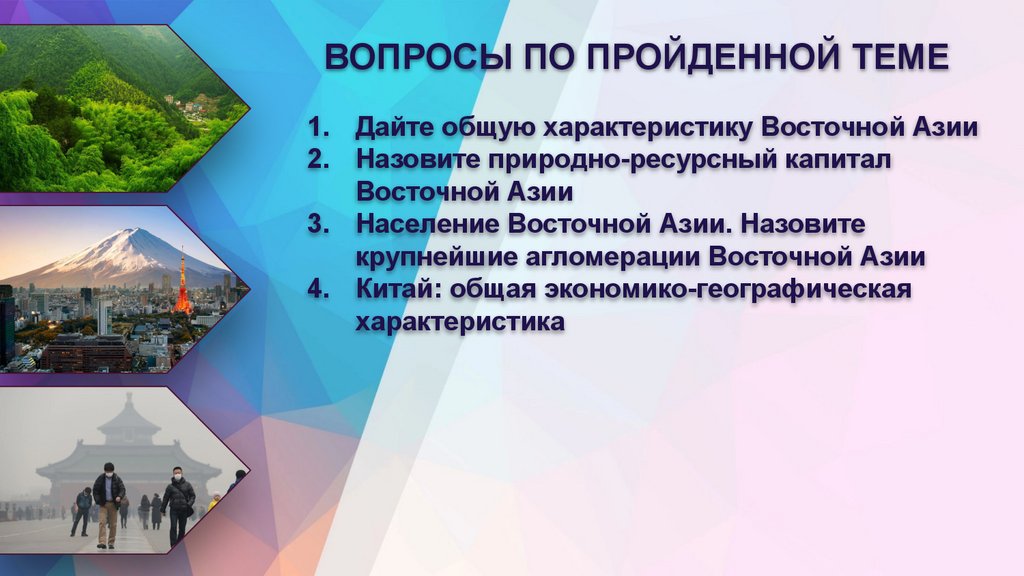 ВОПРОСЫ ПО ПРОЙДЕННОЙ ТЕМЕ

1. Дайте общую характеристику Восточной Азии
2. Назовите природно-ресурсный капитал Восточной Азии
3. Население Восточной Азии. Назовите крупнейшие агломерации Восточной Азии
4. Китай: общая экономико-географическая характеристика